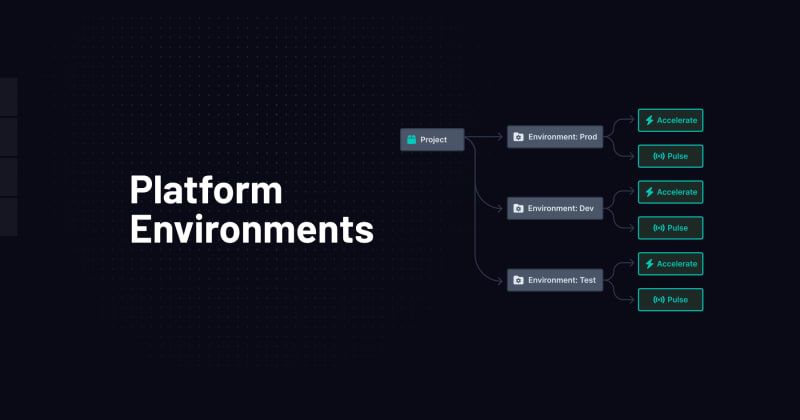 Platform Environments

Project

Environment: Prod

Accelerate

Pulse

Environment: Dev

Accelerate

Pulse

Environment: Test

Accelerate

Pulse